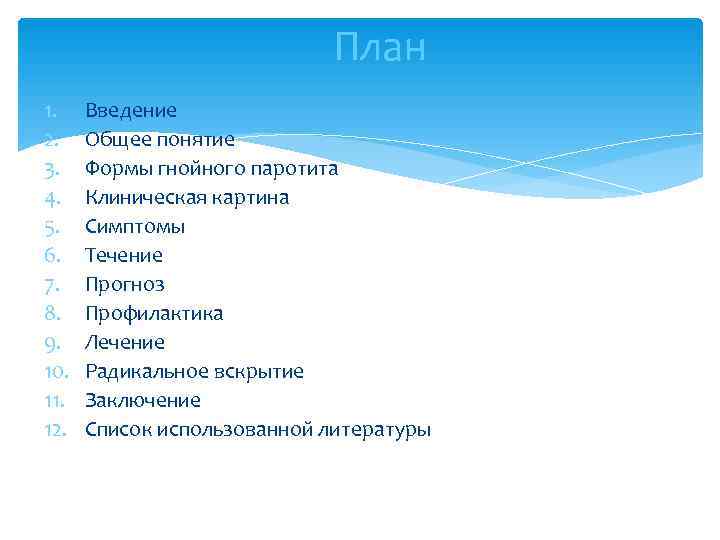 План

1. Введение
2. Общее понятие
3. Формы гнойного паротита
4. Клиническая картина
5. Симптомы
6. Течение
7. Прогноз
8. Профилактика
9. Лечение
10. Радикальное вскрытие
11. Заключение
12. Список использованной литературы